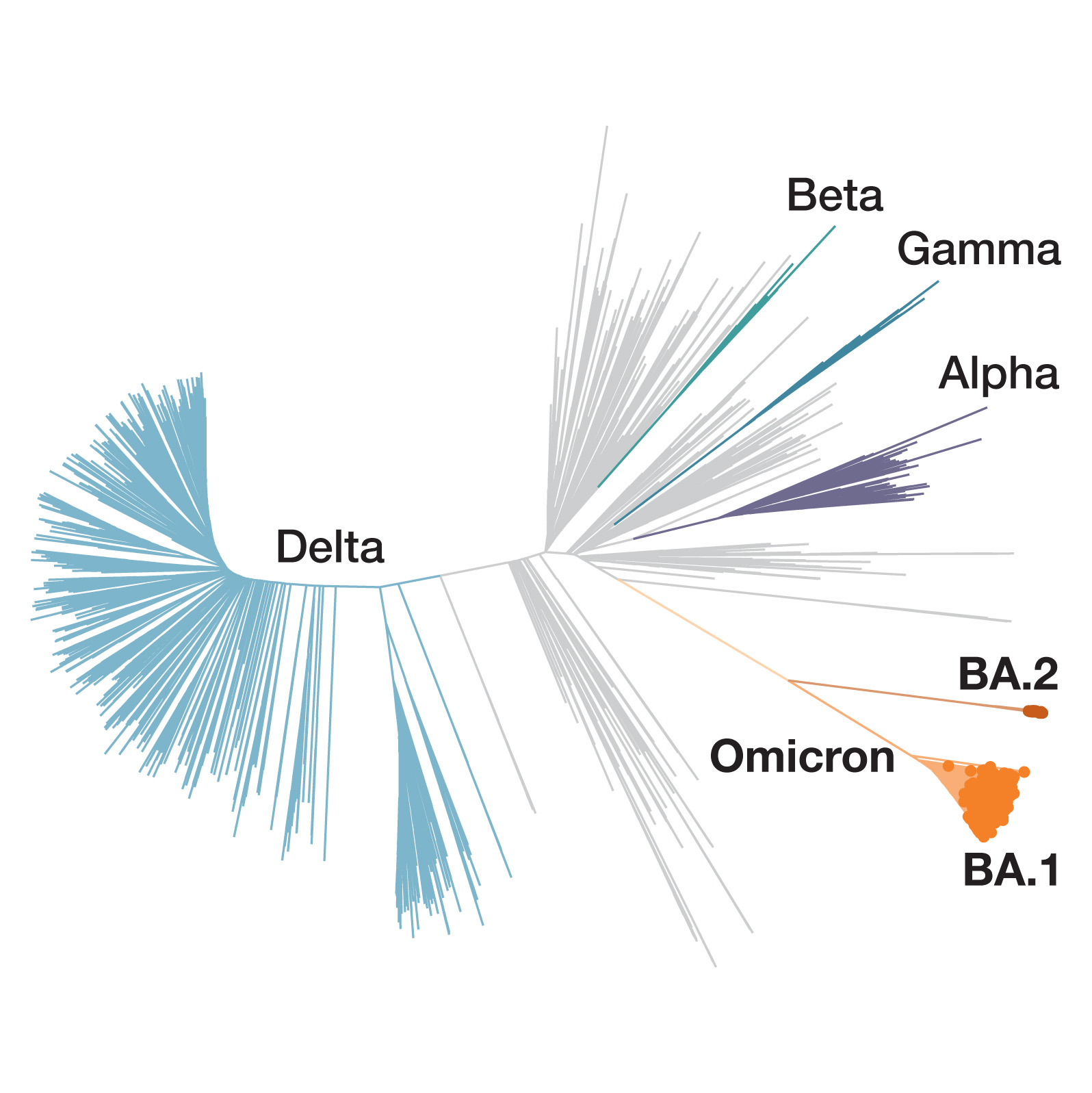 Beta
Gamma
Alpha
Delta
BA.2
Omicron
BA.1